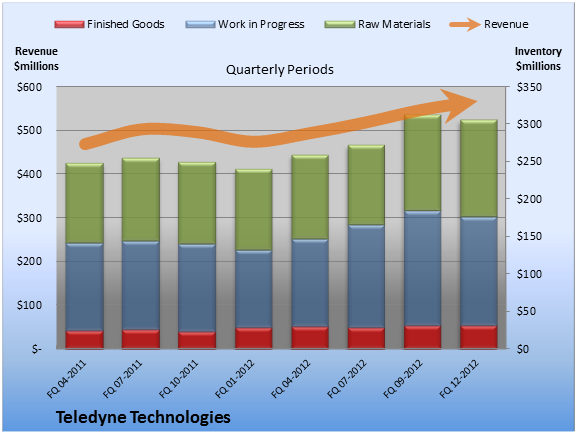 Finished Goods Work in Progress Raw Materials Revenue

Revenue $millions

Quarterly Periods

Inventory $millions

$600
$500
$400
$300
$200
$100
$-

$350
$300
$250
$200
$150
$100
$50
$0

FQ 04-2011
FQ 07-2011
FQ 10-2011
FQ 01-2012
FQ 04-2012
FQ 07-2012
FQ 09-2012
FQ 12-2012

Teledyne Technologies